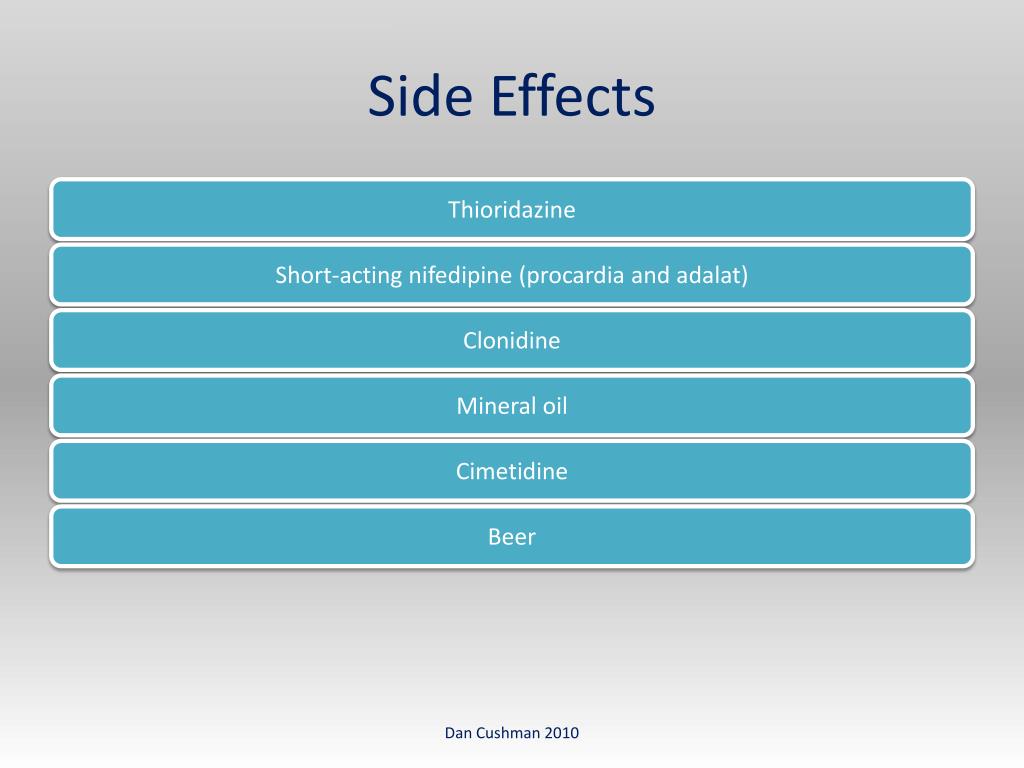 Side Effects

Thioridazine

Short-acting nifedipine (procardia and adalat)

Clonidine

Mineral oil

Cimetidine

Beer

Dan Cushman 2010